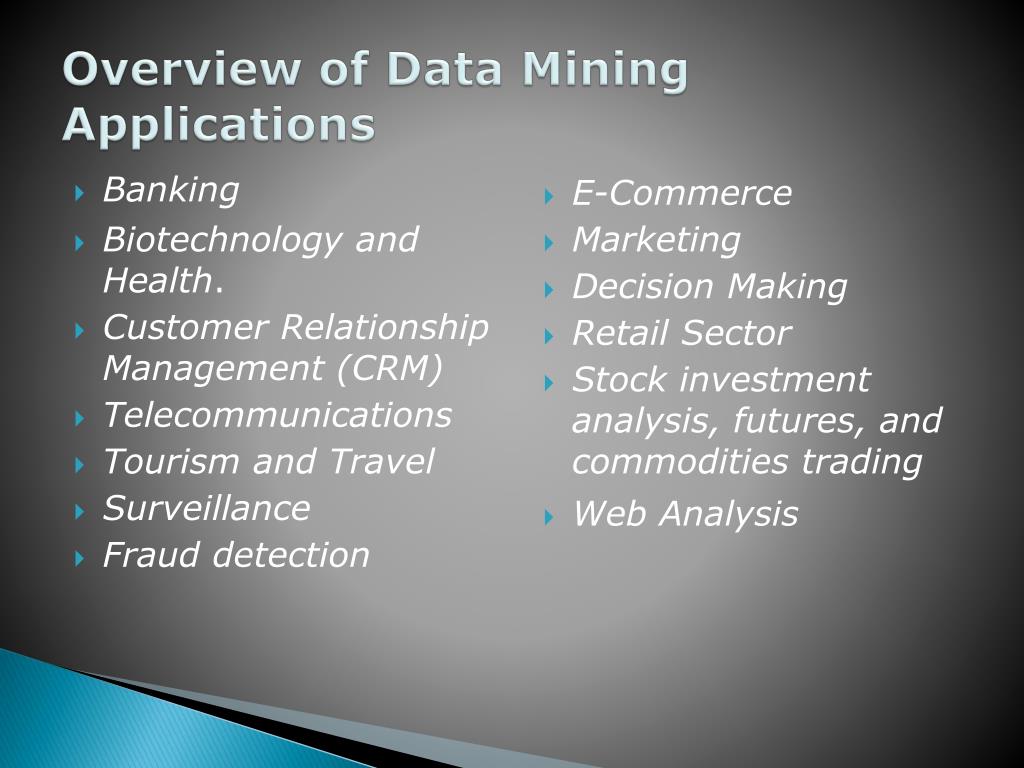 Overview of Data Mining Applications

Banking
Biotechnology and Health.
Customer Relationship Management (CRM)
Telecommunications
Tourism and Travel
Surveillance
Fraud detection

E-Commerce
Marketing
Decision Making
Retail Sector
Stock investment analysis, futures, and commodities trading
Web Analysis